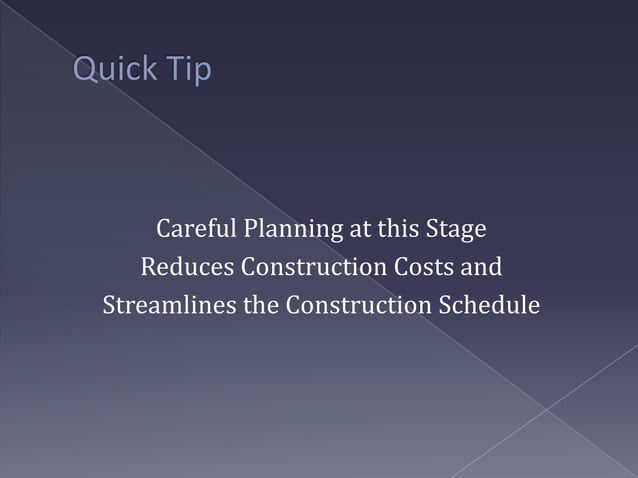 Quick Tip

Careful Planning at this Stage Reduces Construction Costs and Streamlines the Construction Schedule